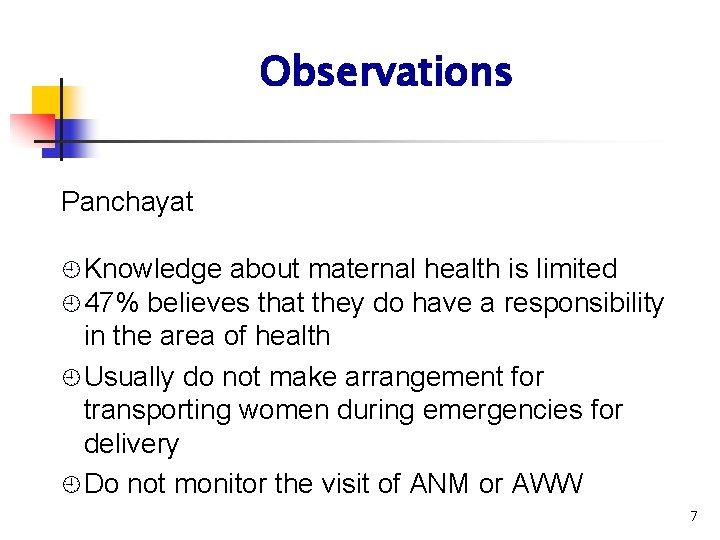 Observations

Panchayat

Knowledge about maternal health is limited
47% believes that they do have a responsibility in the area of health
Usually do not make arrangement for transporting women during emergencies for delivery
Do not monitor the visit of ANM or AWW

7